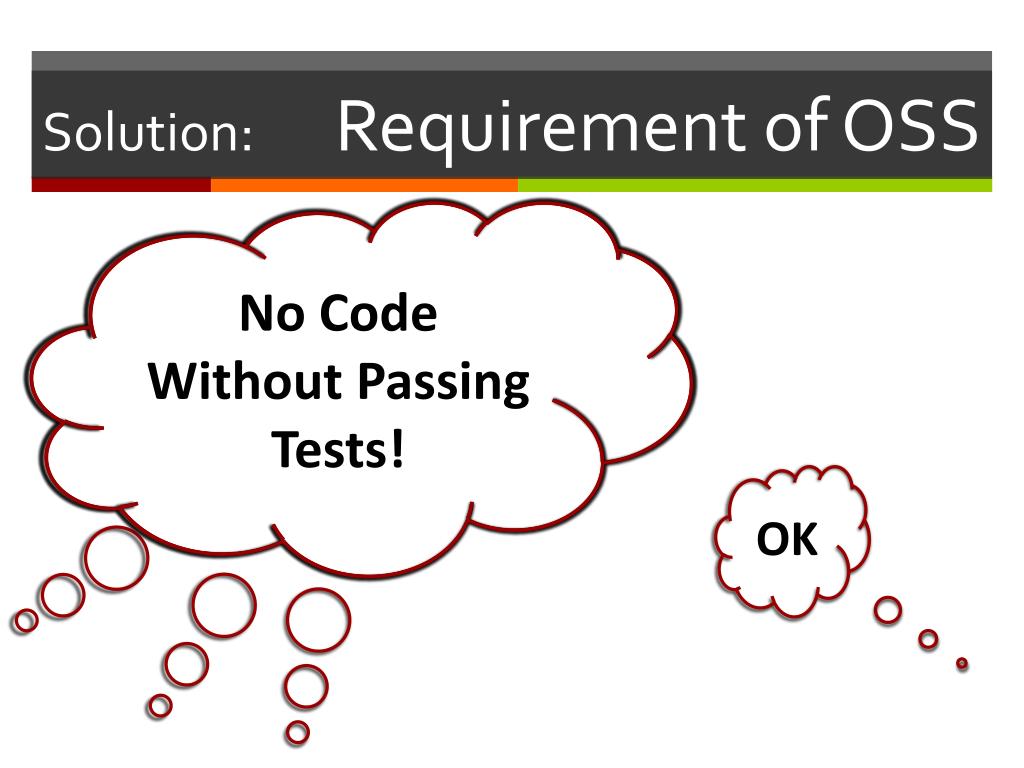 Solution: Requirement of OSS

No Code
Without Passing
Tests!

OK